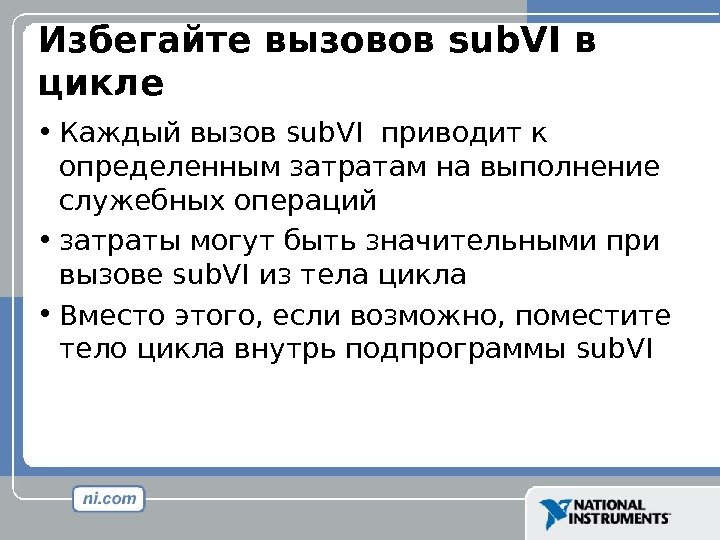 Избегайте вызовов subVI в цикле

• Каждый вызов subVI приводит к определенным затратам на выполнение служебных операций

• затраты могут быть значительными при вызове subVI из тела цикла

• Вместо этого, если возможно, поместите тело цикла внутрь подпрограммы subVI

ni.com

NATIONAL INSTRUMENTS